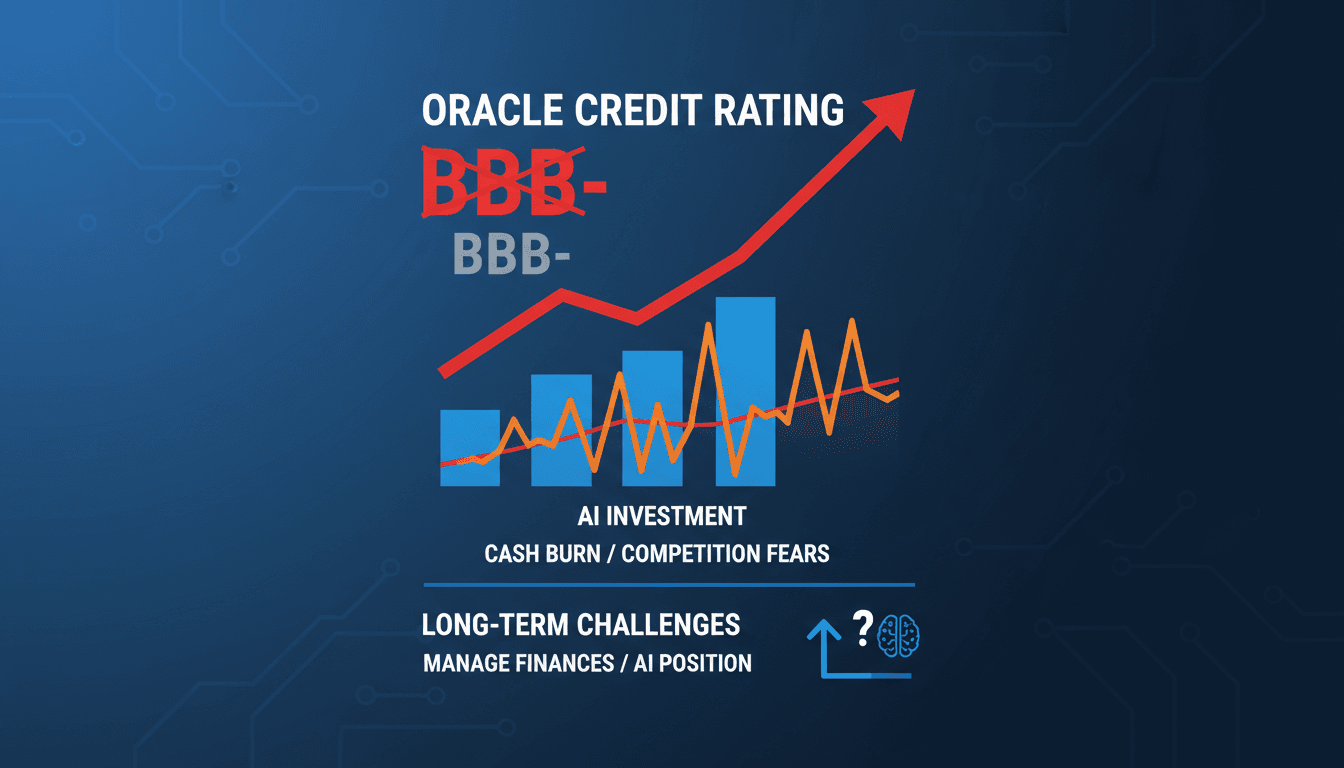 ORACLE CREDIT RATING

BBB-

BBB-

AI INVESTMENT

CASH BURN / COMPETITION FEARS

LONG-TERM CHALLENGES

MANAGE FINANCES / AI POSITION

?